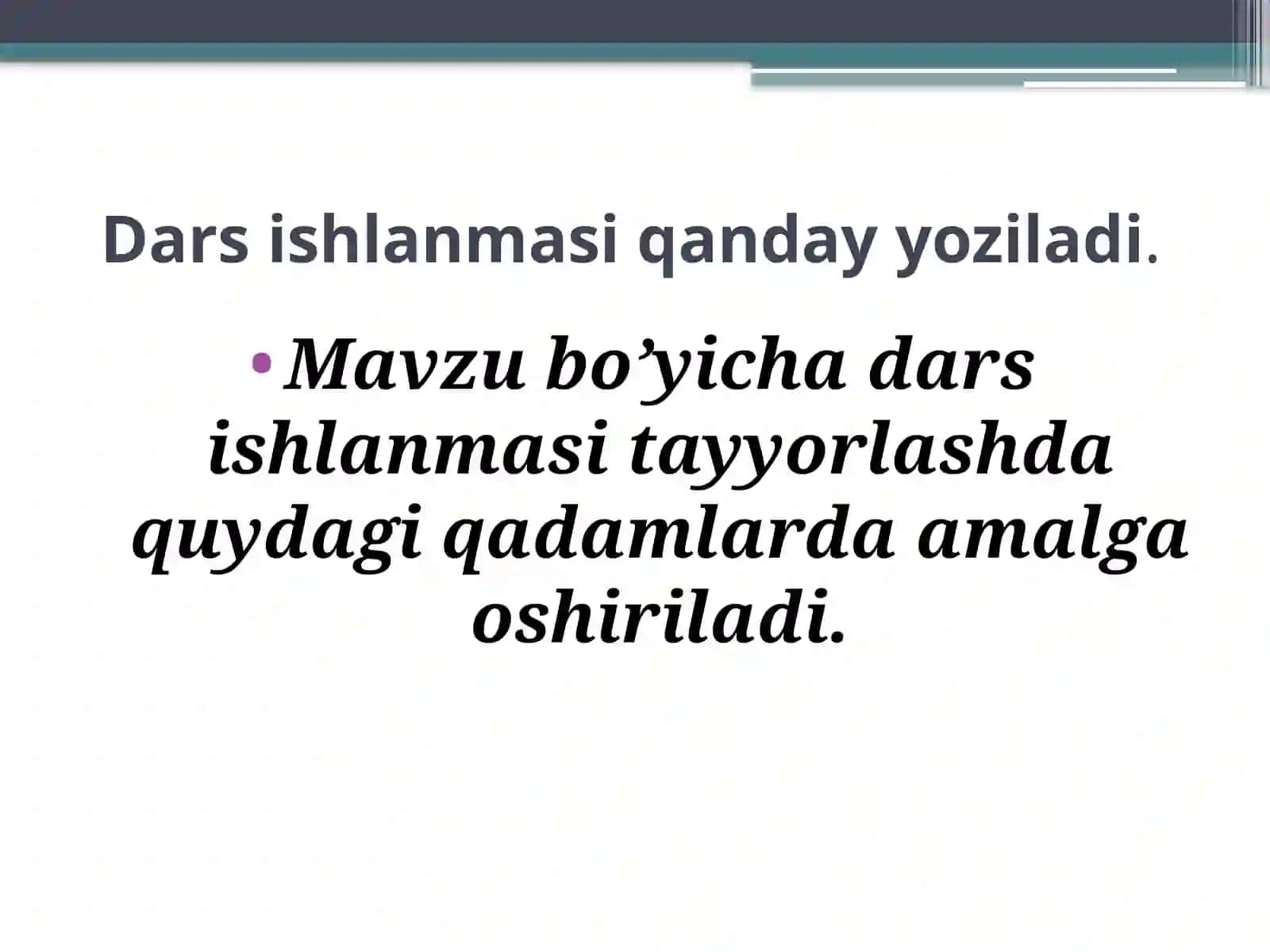 Dars ishlanmasi qanday yoziladi.

• Mavzu bo’yicha dars ishlanmasi tayyorlashda quydagi qadamlarda amalga oshiriladi.